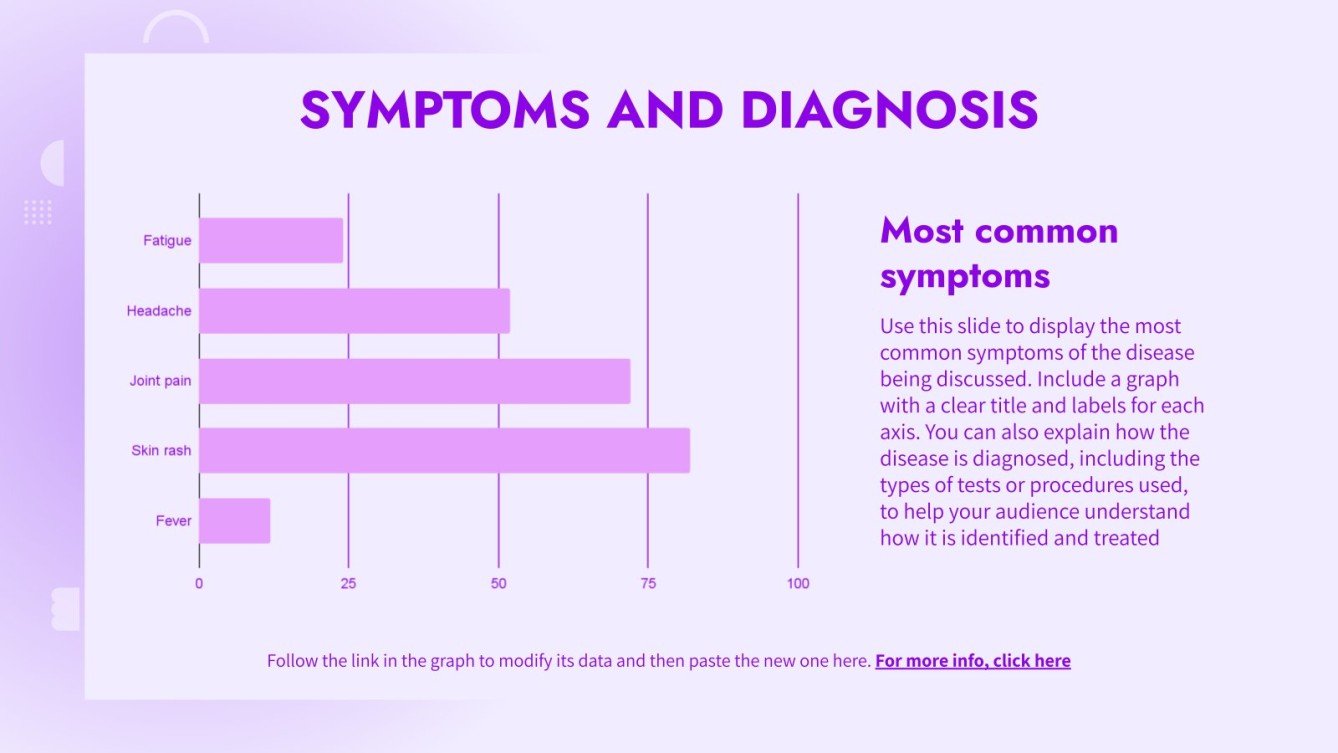 SYMPTOMS AND DIAGNOSIS

Fatigue
Headache
Joint pain
Skin rash
Fever

0
25
50
75
100

Most common symptoms

Use this slide to display the most common symptoms of the disease being discussed. Include a graph with a clear title and labels for each axis. You can also explain how the disease is diagnosed, including the types of tests or procedures used, to help your audience understand how it is identified and treated

Follow the link in the graph to modify its data and then paste the new one here. For more info, click here